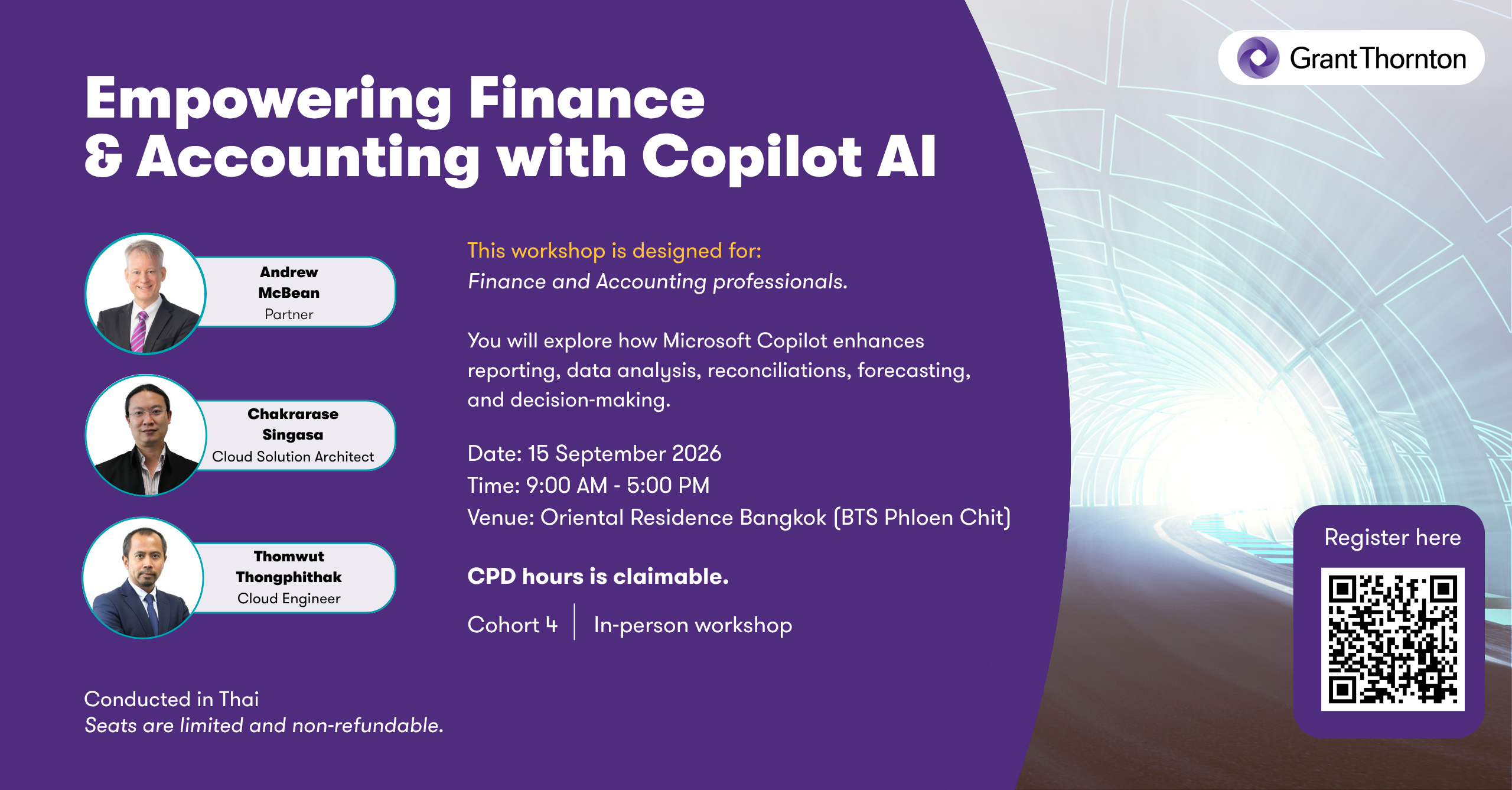 Grant Thornton

Empowering Finance & Accounting with Copilot AI

Andrew McBean
Partner

Chakrarase Singasa
Cloud Solution Architect

Thomwut Thongphithak
Cloud Engineer

This workshop is designed for:
Finance and Accounting professionals.

You will explore how Microsoft Copilot enhances reporting, data analysis, reconciliations, forecasting, and decision-making.

Date: 15 September 2026
Time: 9:00 AM - 5:00 PM
Venue: Oriental Residence Bangkok (BTS Phloen Chit)

CPD hours is claimable.

Cohort 4 | In-person workshop

Conducted in Thai
Seats are limited and non-refundable.

Register here